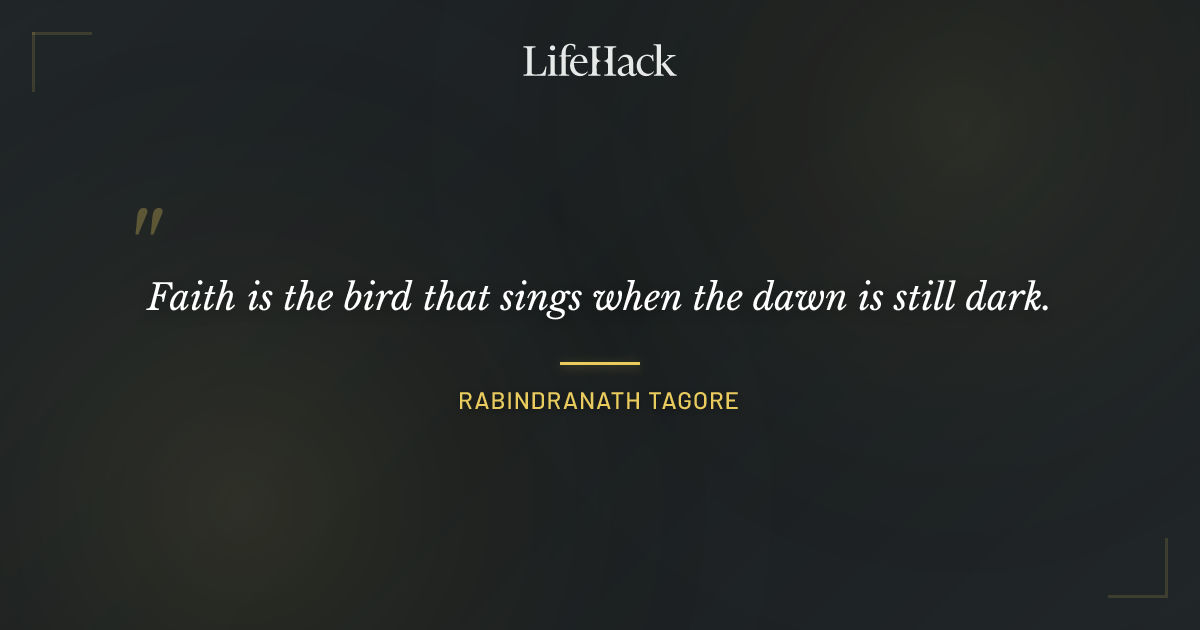 LifeHack

"

Faith is the bird that sings when the dawn is still dark.

RABINDRANATH TAGORE